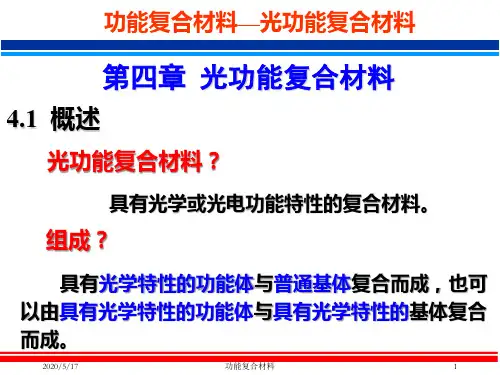 功能复合材料—光功能复合材料

第四章 光功能复合材料

4.1 概述

光功能复合材料？

具有光学或光电功能特性的复合材料。

组成？

具有光学特性的功能体与普通基体复合而成，也可以由具有光学特性的功能体与具有光学特性的基体复合而成。

2020/5/17 功能复合材料 1